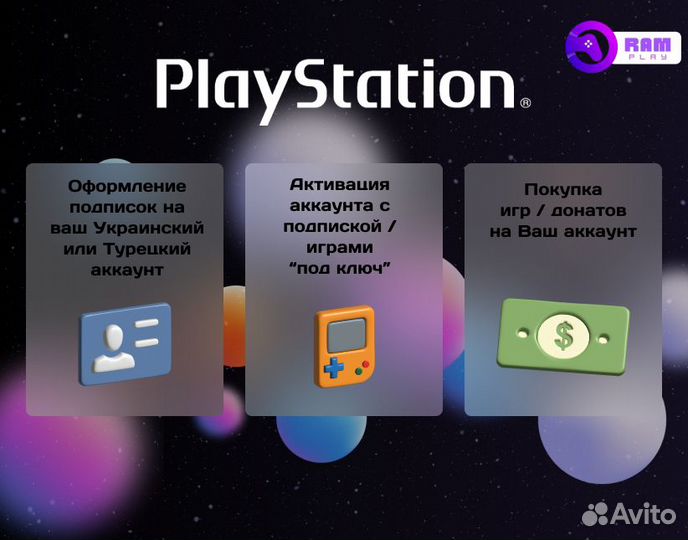 RAM PLAY

PlayStation®

Оформление подписок на ваш Украинский или Турецкий аккаунт

Активация аккаунта с подпиской / играми "под ключ"

Покупка игр / донатов на Ваш аккаунт

$

Avito